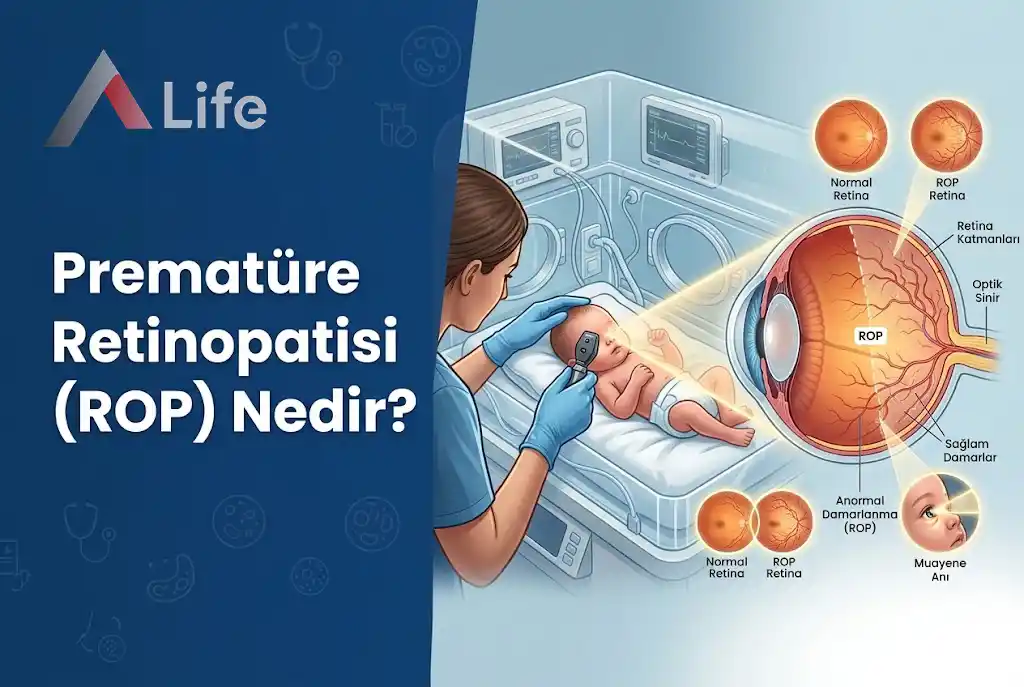 Life

Prematüre Retinopatisi (ROP) Nedir?

Normal Retina

ROP Retina

Retina Katmanları

Optik Sinir

ROP

Sağlam Damarlar

Anormal Damarlanma (ROP)

Muayene Anı

Normal Retina

ROP Retina